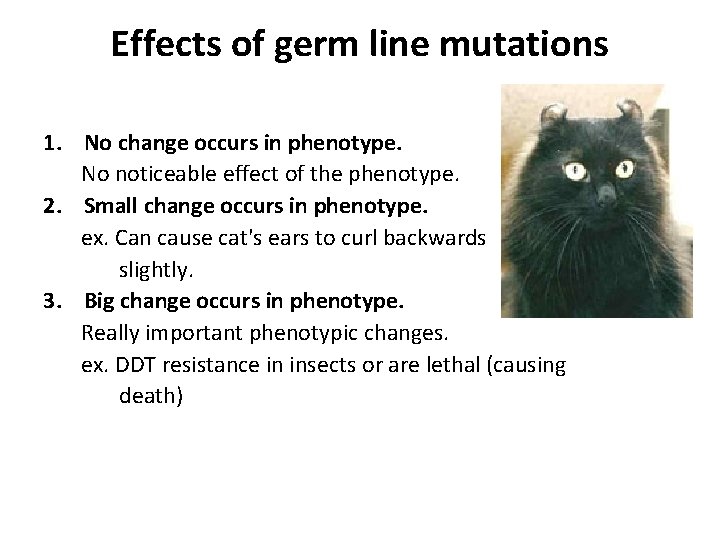 Effects of germ line mutations

1. No change occurs in phenotype.
No noticeable effect of the phenotype.
2. Small change occurs in phenotype.
ex. Can cause cat's ears to curl backwards slightly.
3. Big change occurs in phenotype.
Really important phenotypic changes.
ex. DDT resistance in insects or are lethal (causing death)